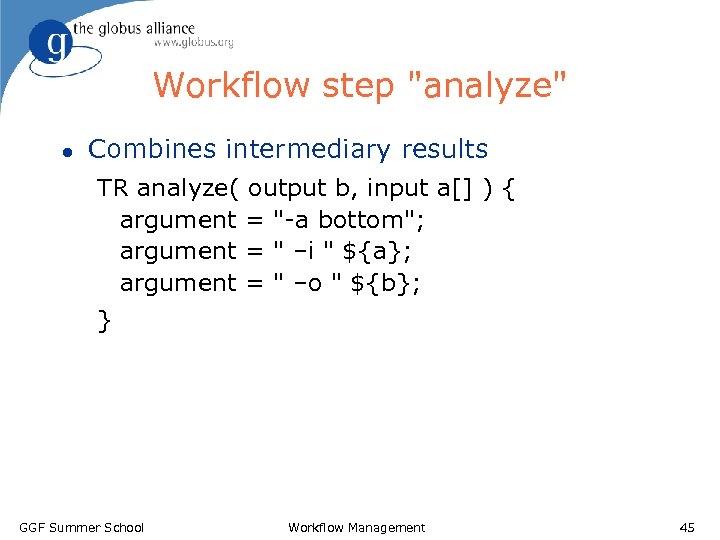 g the globus alliance
www.globus.org

Workflow step "analyze"

● Combines intermediary results

TR analyze( output b, input a[] ) {
argument = "-a bottom";
argument = " –i " ${a};
argument = " –o " ${b};
}

GGF Summer School

Workflow Management

45